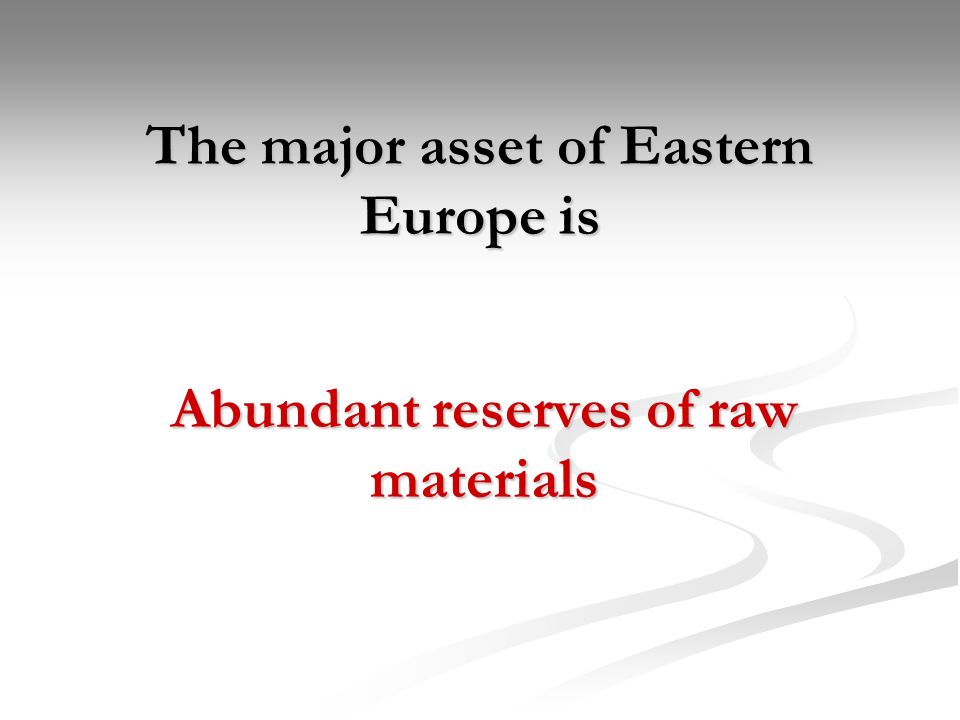 The major asset of Eastern Europe is

Abundant reserves of raw materials